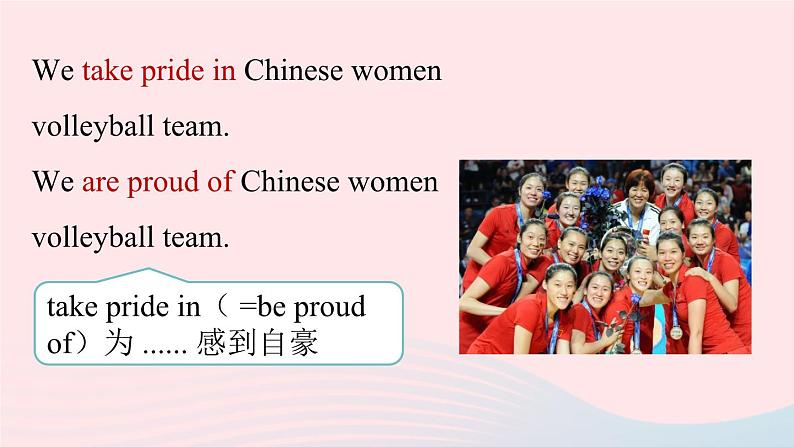 We take pride in Chinese women volleyball team.

We are proud of Chinese women volleyball team.

take pride in（ =be proud of）为 ...... 感到自豪